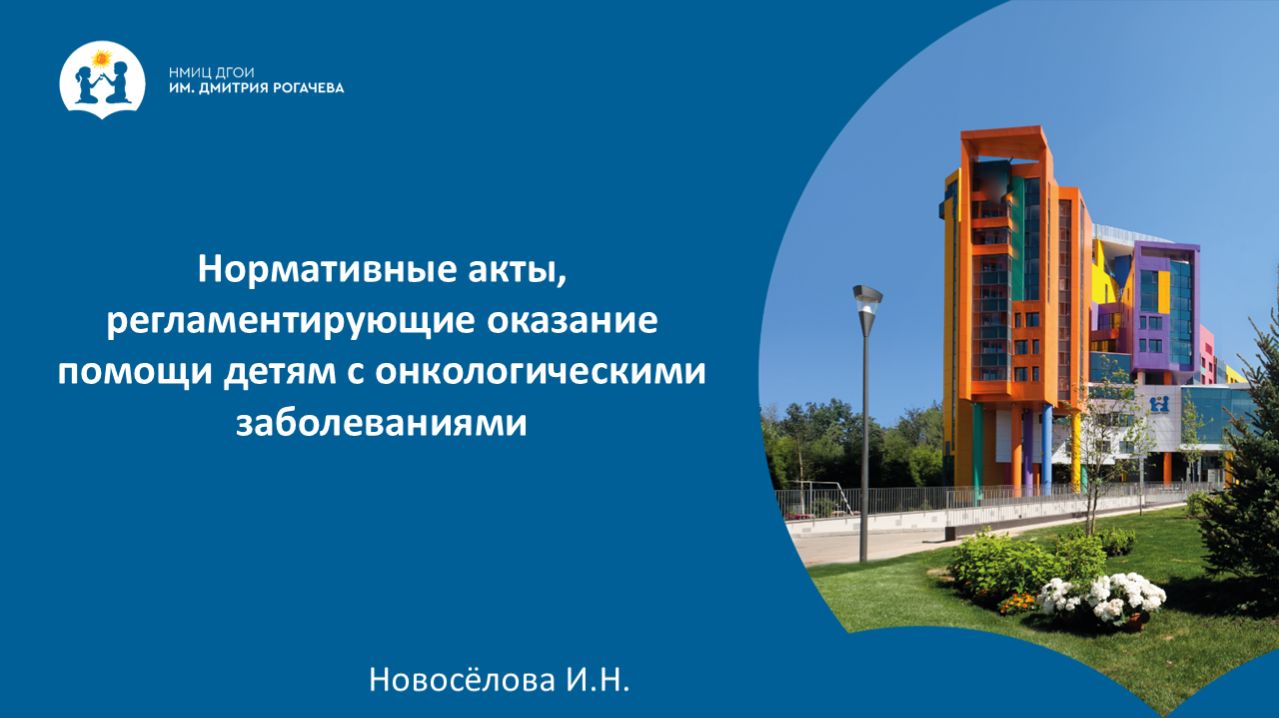 НМИЦ ДГОИ
ИМ. ДМИТРИЯ РОГАЧЕВА

Нормативные акты, регламентирующие оказание помощи детям с онкологическими заболеваниями

Новосёлова И.Н.